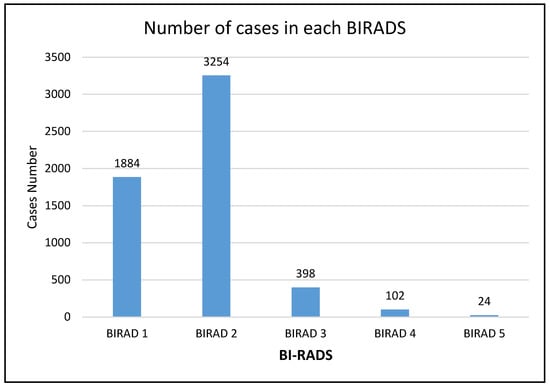 Number of cases in each BIRADS

Cases Number

3500
3000
2500
2000
1500
1000
500
0

1884
3254
398
102
24

BIRAD 1
BIRAD 2
BIRAD 3
BIRAD 4
BIRAD 5

BI-RADS